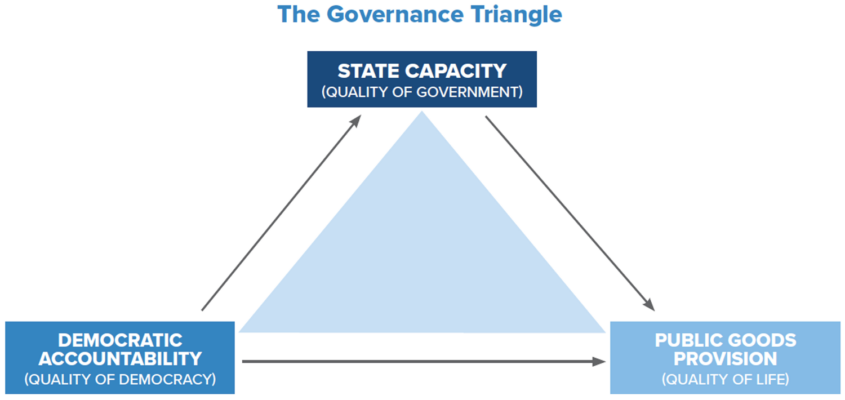 The Governance Triangle

STATE CAPACITY
(QUALITY OF GOVERNMENT)

DEMOCRATIC ACCOUNTABILITY
(QUALITY OF DEMOCRACY)

PUBLIC GOODS PROVISION
(QUALITY OF LIFE)